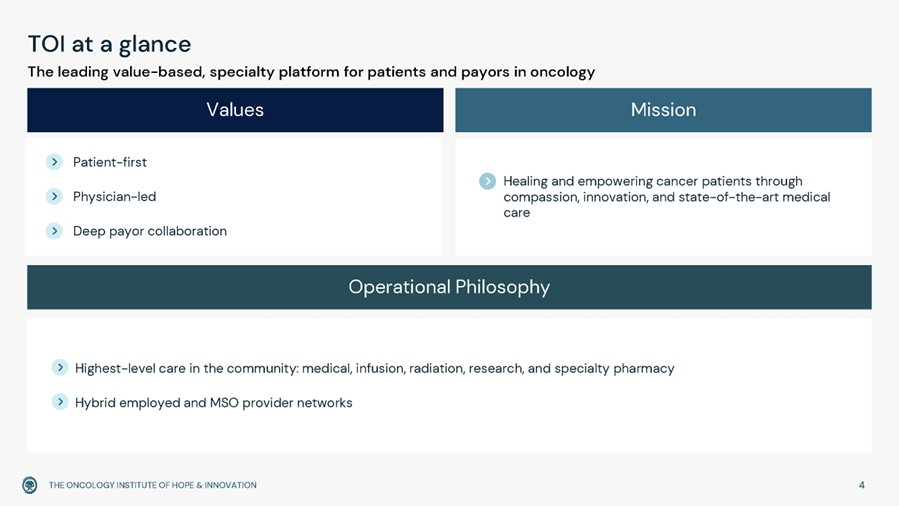 TOI at a glance

The leading value-based, specialty platform for patients and payors in oncology

Values

Patient-first

Physician-led

Deep payor collaboration

Mission

Healing and empowering cancer patients through compassion, innovation, and state-of-the-art medical care

Operational Philosophy

Highest-level care in the community: medical, infusion, radiation, research, and specialty pharmacy

Hybrid employed and MSO provider networks

THE ONCOLOGY INSTITUTE OF HOPE & INNOVATION

4